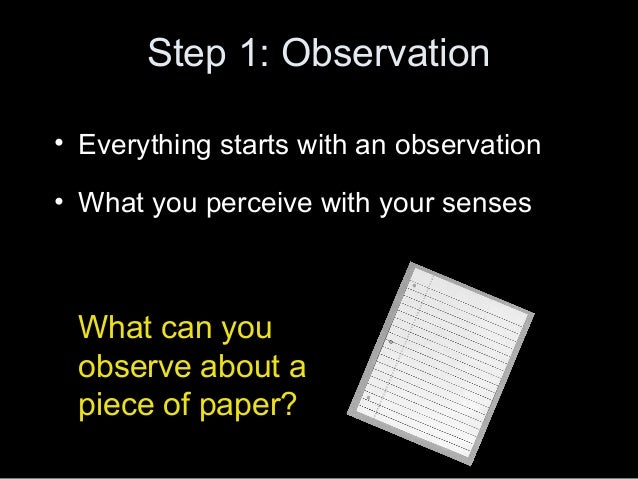 Step 1: Observation

• Everything starts with an observation

• What you perceive with your senses

What can you observe about a piece of paper?